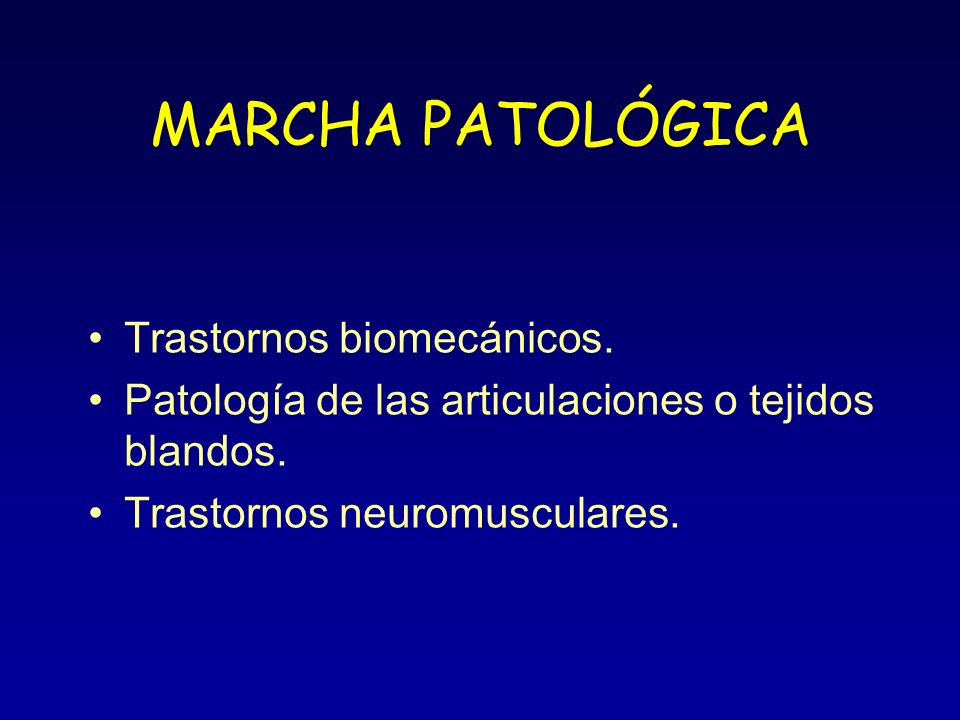 MARCHA PATOLÓGICA

• Trastornos biomecánicos.
• Patología de las articulaciones o tejidos blandos.
• Trastornos neuromusculares.